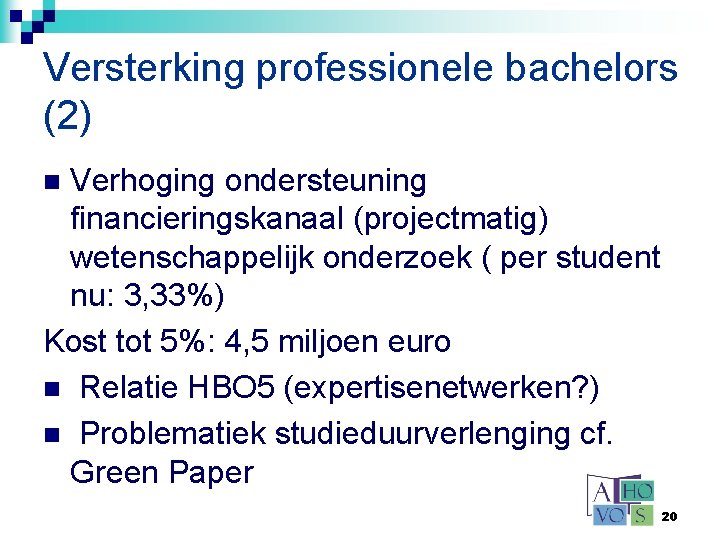 Versterking professionele bachelors (2)

Verhoging ondersteuning financieringskanaal (projectmatig) wetenschappelijk onderzoek ( per student nu: 3,33%)

Kost tot 5%: 4,5 miljoen euro

Relatie HBO5 (expertisenetwerken?)

Problematiek studieduurverlenging cf. Green Paper

A HO VO S

20